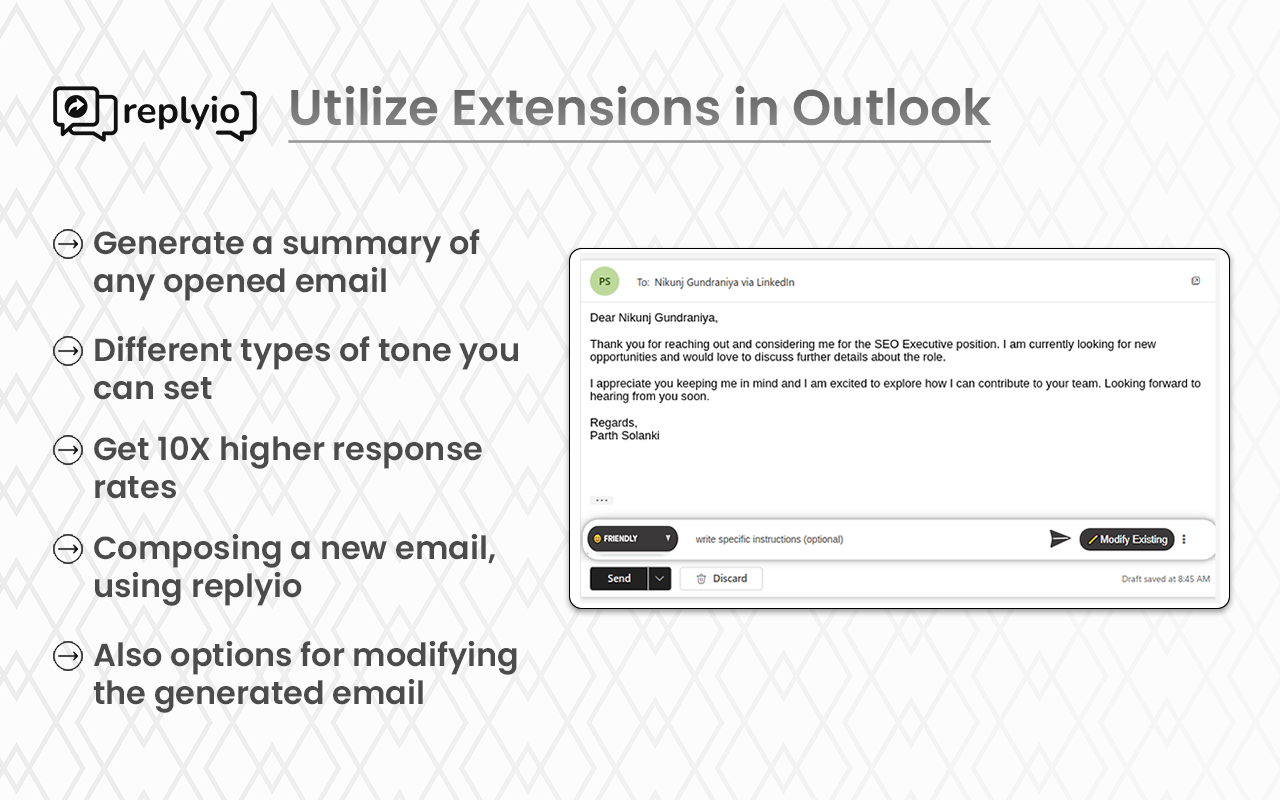 replyio

Utilize Extensions in Outlook

Generate a summary of any opened email

Different types of tone you can set

Get 10X higher response rates

Composing a new email, using replyio

Also options for modifying the generated email

PS To: Nikunj Gundraniya via LinkedIn

Dear Nikunj Gundraniya,

Thank you for reaching out and considering me for the SEO Executive position. I am currently looking for new opportunities and would love to discuss further details about the role.

I appreciate you keeping me in mind and I am excited to explore how I can contribute to your team. Looking forward to hearing from you soon.

Regards,
Parth Solanki

...

FRIENDLY write specific instructions (optional) Modify Existing

Send Discard Draft saved at 8:45 AM